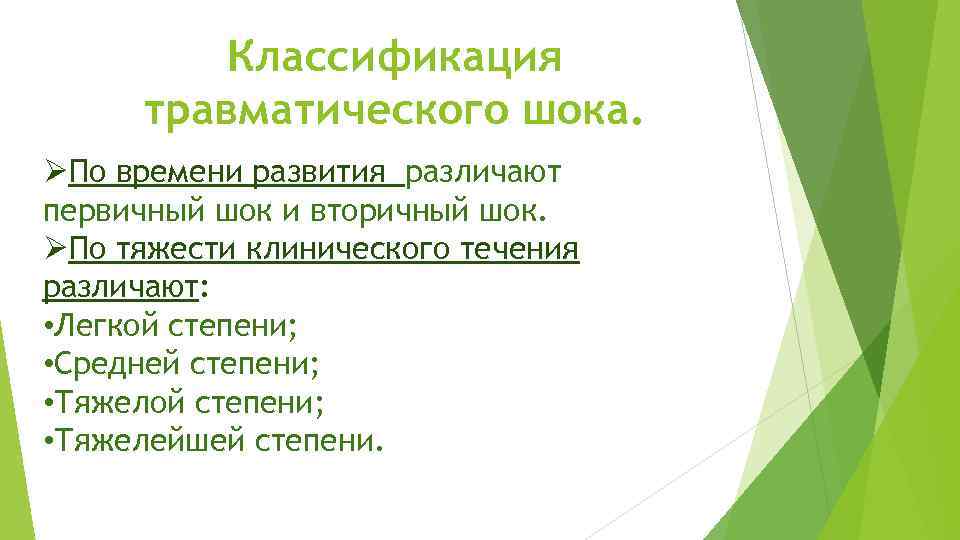 Классификация травматического шока.

➢По времени развития различают первичный шок и вторичный шок.
➢По тяжести клинического течения различают:
•Легкой степени;
•Средней степени;
•Тяжелой степени;
•Тяжелейшей степени.